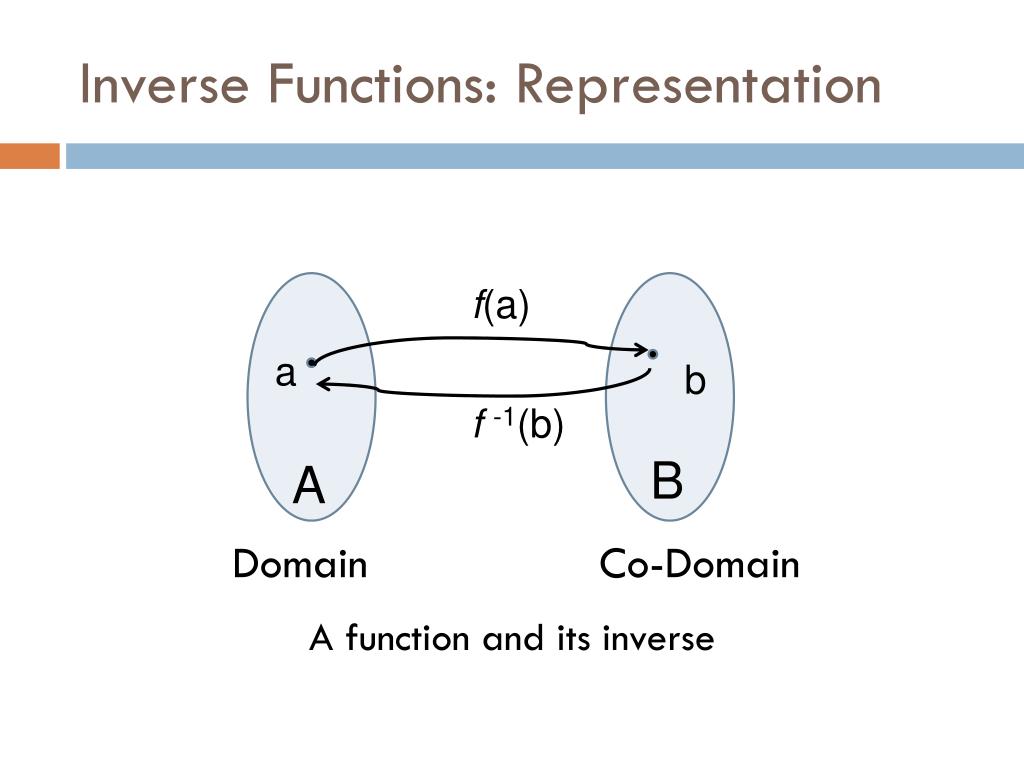 Inverse Functions: Representation

$f(a)$

a

b

$f^{-1}(b)$

A

B

Domain

Co-Domain

A function and its inverse